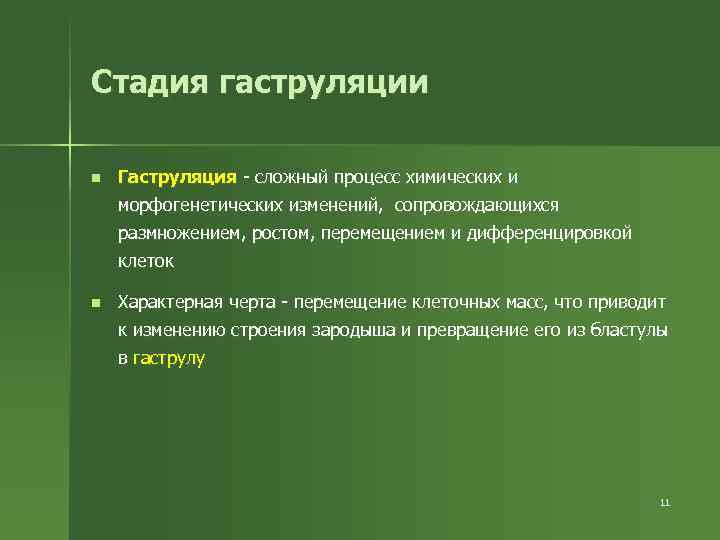 Стадия гаструляции

- Гаструляция - сложный процесс химических и морфогенетических изменений, сопровождающихся размножением, ростом, перемещением и дифференцировкой клеток

- Характерная черта - перемещение клеточных масс, что приводит к изменению строения зародыша и превращение его из бластулы в гаструлу

11